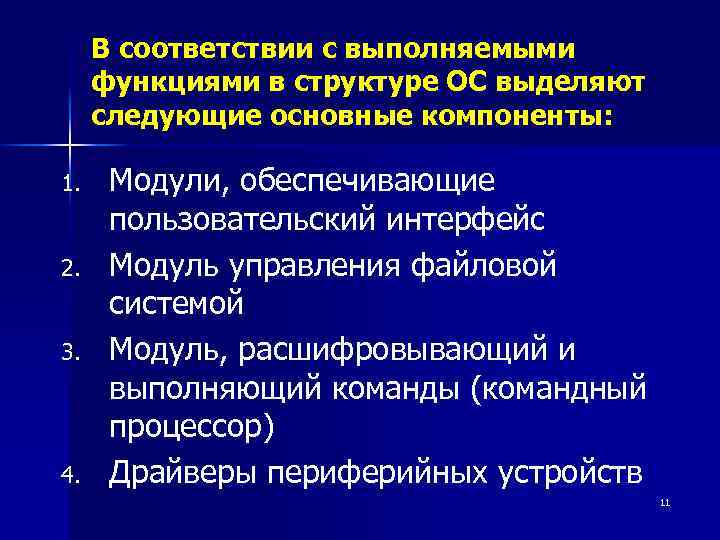 В соответствии с выполняемыми функциями в структуре ОС выделяют следующие основные компоненты:

1. Модули, обеспечивающие пользовательский интерфейс
2. Модуль управления файловой системой
3. Модуль, расшифровывающий и выполняющий команды (командный процессор)
4. Драйверы периферийных устройств

11